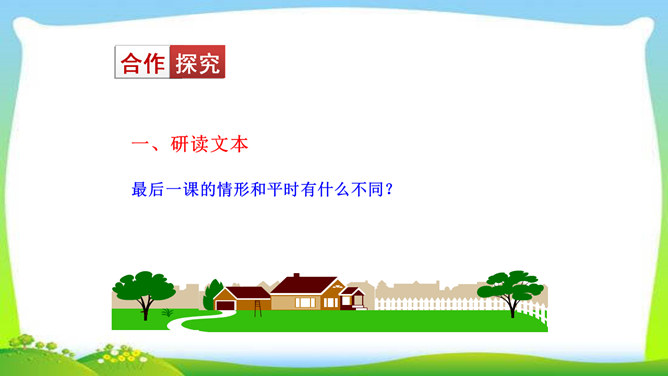 合作探究

一、研读文本

最后一课的情形和平时有什么不同？